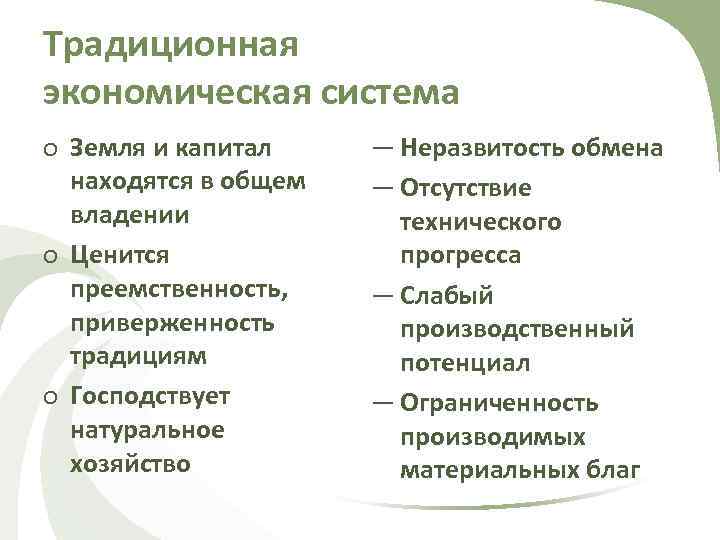 Традиционная экономическая система

○ Земля и капитал находятся в общем владении
○ Ценится преемственность, приверженность традициям
○ Господствует натуральное хозяйство

— Неразвитость обмена
— Отсутствие технического прогресса
— Слабый производственный потенциал
— Ограниченность производимых материальных благ